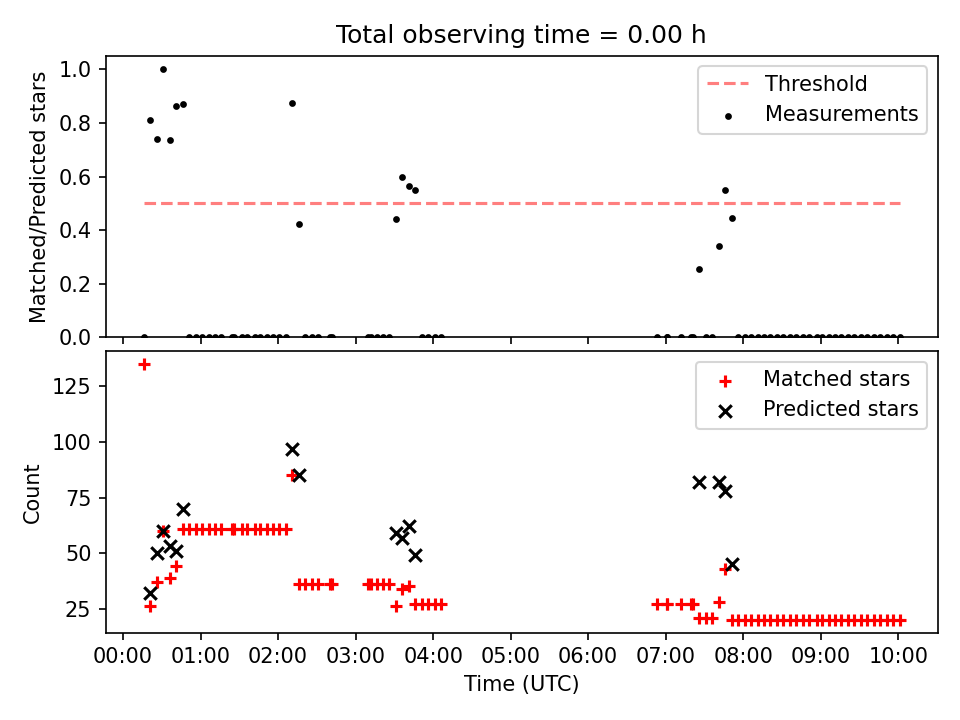 Total observing time = 0.00 h

Matched/Predicted stars

1.0
0.8
0.6
0.4
0.2
0.0

Threshold
Measurements

Count

125
100
75
50
25

Matched stars
Predicted stars

00:00 01:00 02:00 03:00 04:00 05:00 06:00 07:00 08:00 09:00 10:00

Time (UTC)